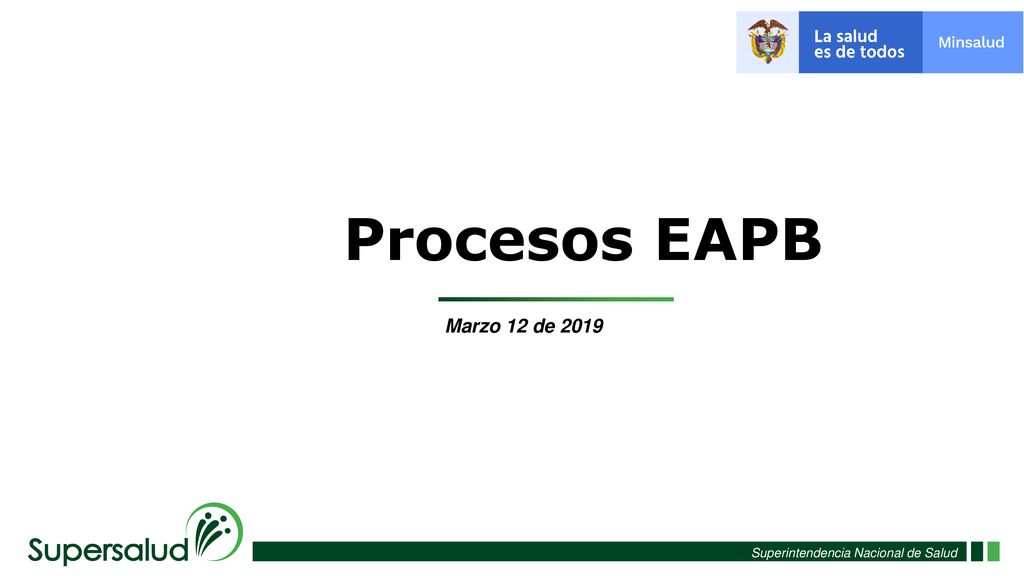 La salud es de todos
Minsalud

Procesos EAPB

Marzo 12 de 2019

Supersalud

Superintendencia Nacional de Salud